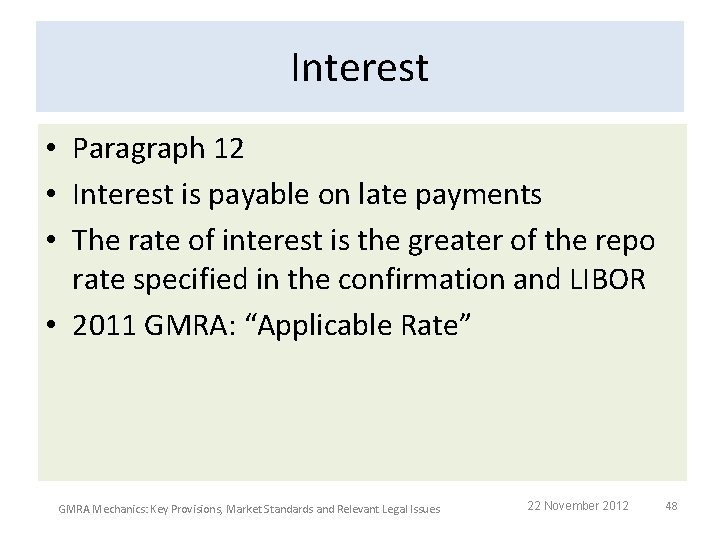 Interest

• Paragraph 12
• Interest is payable on late payments
• The rate of interest is the greater of the repo rate specified in the confirmation and LIBOR
• 2011 GMRA: “Applicable Rate”

GMRA Mechanics: Key Provisions, Market Standards and Relevant Legal Issues

22 November 2012

48